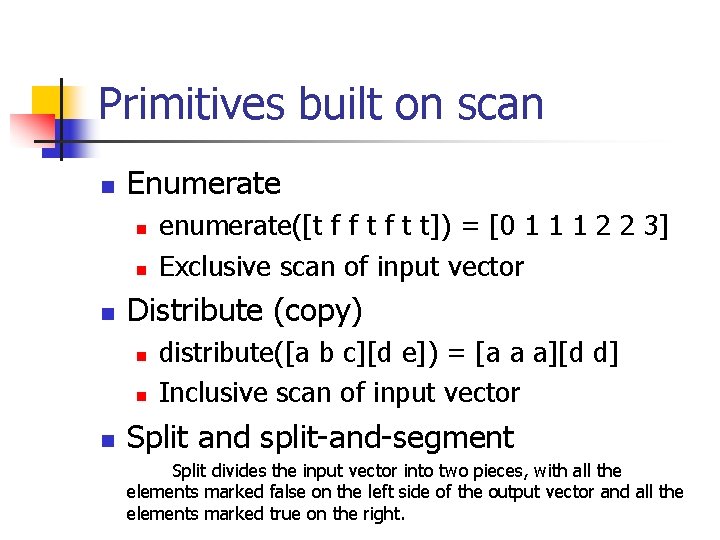 Primitives built on scan

Enumerate

enumerate([t f f t f t t]) = [0 1 1 1 2 2 3]

Exclusive scan of input vector

Distribute (copy)

distribute([a b c][d e]) = [a a a][d d]

Inclusive scan of input vector

Split and split-and-segment

Split divides the input vector into two pieces, with all the elements marked false on the left side of the output vector and all the elements marked true on the right.